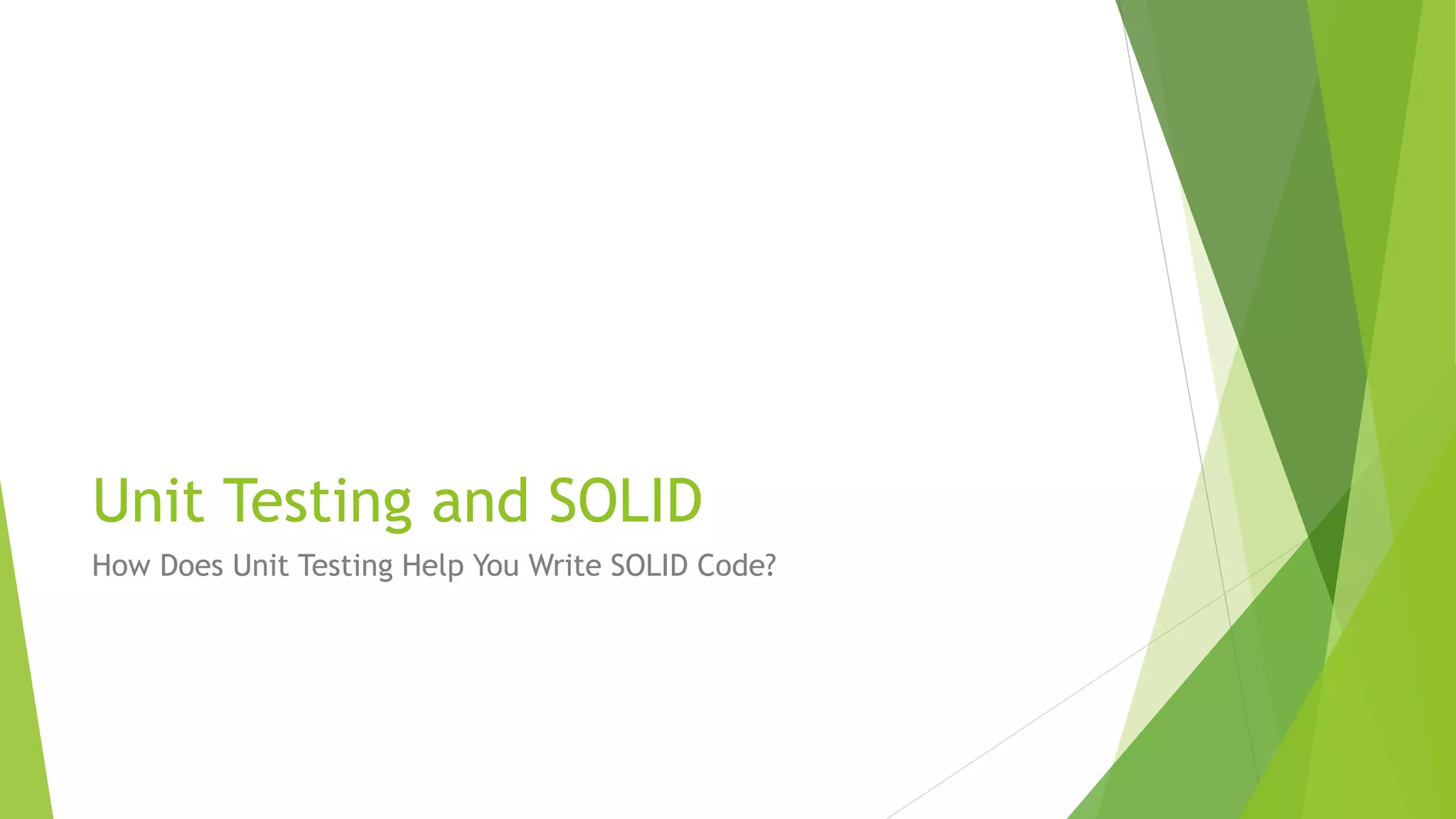 Unit Testing and SOLID

How Does Unit Testing Help You Write SOLID Code?